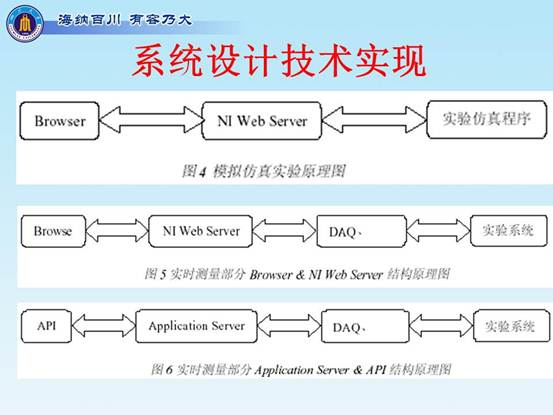 海纳百川 有容乃大

系统设计技术实现

Browser

NI Web Server

实验仿真程序

图 4 模拟仿真实验原理图

Browse

NI Web Server

DAQ、

实验系统

图 5 实时测量部分 Browser & NI Web Server 结构原理图

API

Application Server

DAQ、

实验系统

图 6 实时测量部分 Application Server & API 结构原理图